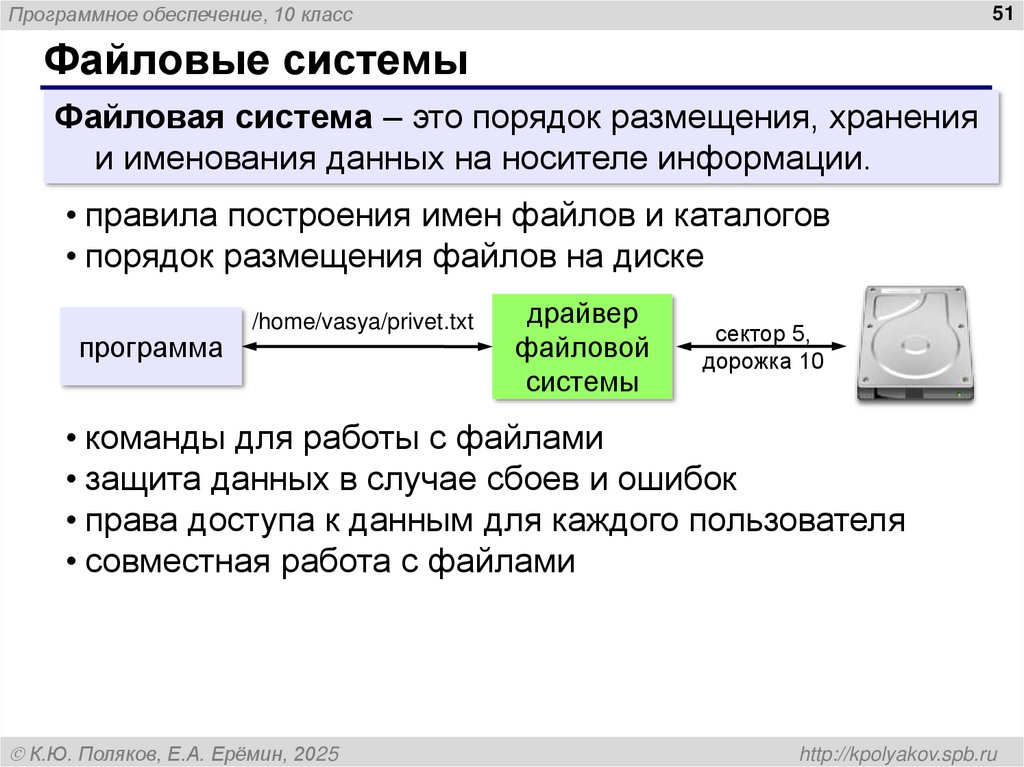 Программное обеспечение, 10 класс

51

Файловые системы

Файловая система – это порядок размещения, хранения и именования данных на носителе информации.

• правила построения имен файлов и каталогов
• порядок размещения файлов на диске

программа

/home/vasya/privet.txt

драйвер файловой системы

сектор 5, дорожка 10

• команды для работы с файлами
• защита данных в случае сбоев и ошибок
• права доступа к данным для каждого пользователя
• совместная работа с файлами

© К.Ю. Поляков, Е.А. Ерёмин, 2025

http://kpolyakov.spb.ru